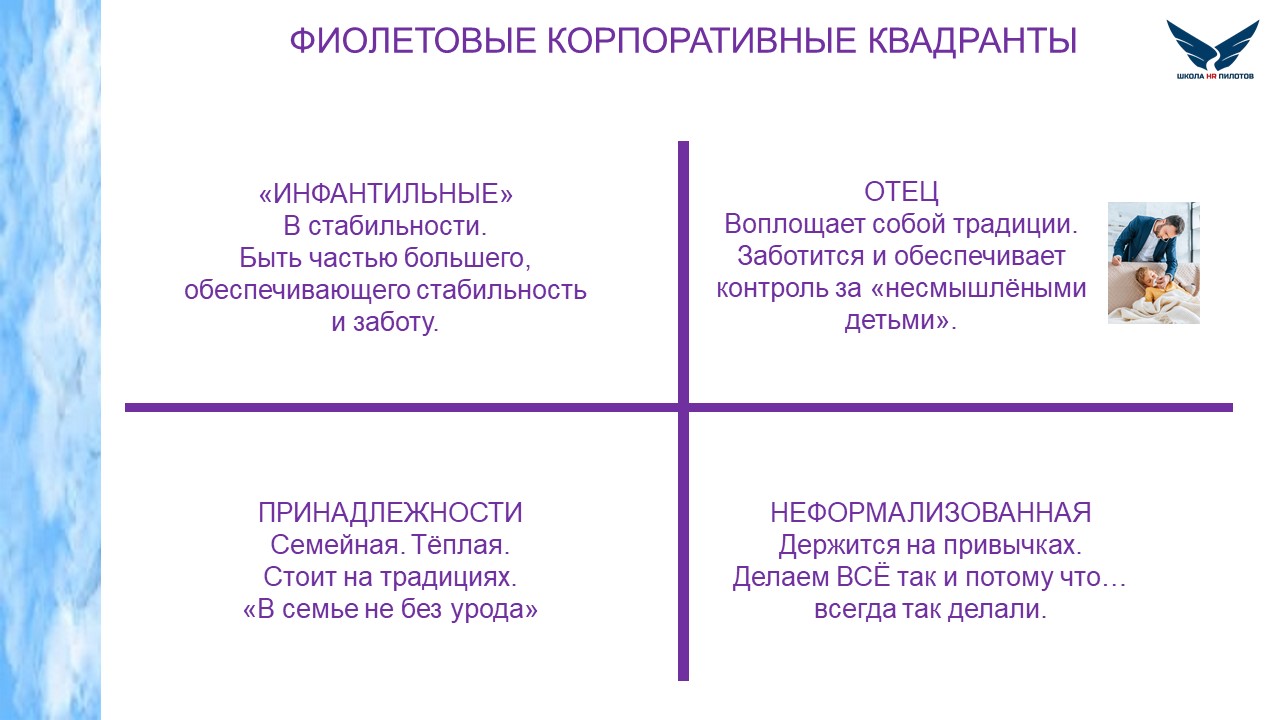 ФИОЛЕТОВЫЕ КОРПОРАТИВНЫЕ КВАДРАНТЫ

ШКОЛА HR ПИЛОТОВ

«ИНФАНТИЛЬНЫЕ»
В стабильности.
Быть частью большего, обеспечивающего стабильность и заботу.

ОТЕЦ
Воплощает собой традиции.
Заботится и обеспечивает контроль за «несмышлёными детьми».

ПРИНАДЛЕЖНОСТИ
Семейная. Тёплая.
Стоит на традициях.
«В семье не без урода»

НЕФОРМАЛИЗОВАННАЯ
Держится на привычках.
Делаем ВСЁ так и потому что…
всегда так делали.